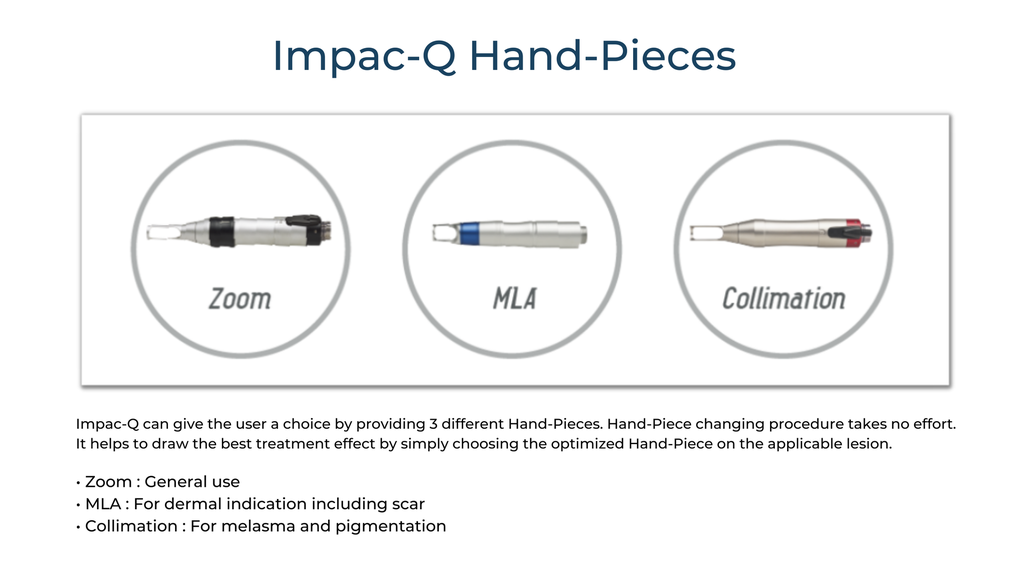 Impac-Q Hand-Pieces

Zoom

MLA

Collimation

Impac-Q can give the user a choice by providing 3 different Hand-Pieces. Hand-Piece changing procedure takes no effort. It helps to draw the best treatment effect by simply choosing the optimized Hand-Piece on the applicable lesion.

• Zoom : General use
• MLA : For dermal indication including scar
• Collimation : For melasma and pigmentation